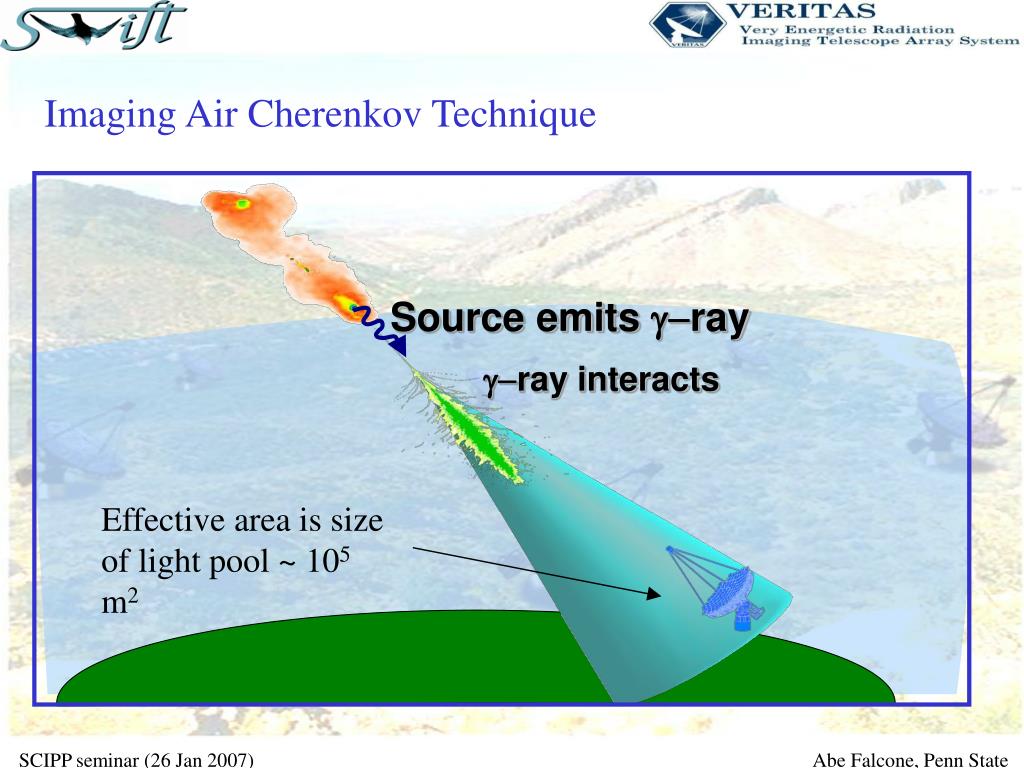 Swift

VERITAS
Very Energetic Radiation Imaging Telescope Array System

Imaging Air Cherenkov Technique

Source emits $\gamma$–ray

$\gamma$–ray interacts

Effective area is size of light pool ~ $10^5$ $m^2$

SCIPP seminar (26 Jan 2007)

Abe Falcone, Penn State